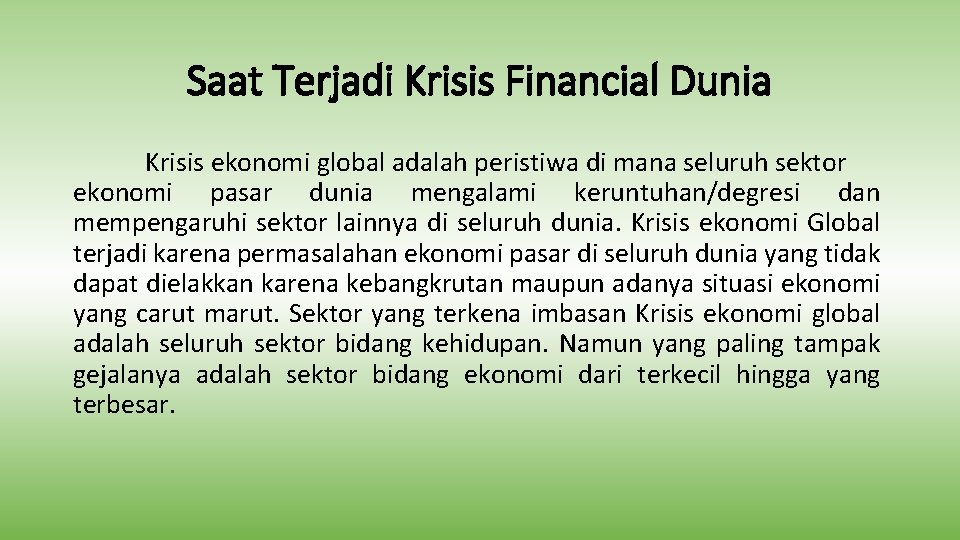 Saat Terjadi Krisis Financial Dunia

Krisis ekonomi global adalah peristiwa di mana seluruh sektor ekonomi pasar dunia mengalami keruntuhan/degresi dan mempengaruhi sektor lainnya di seluruh dunia. Krisis ekonomi Global terjadi karena permasalahan ekonomi pasar di seluruh dunia yang tidak dapat dielakkan karena kebangkrutan maupun adanya situasi ekonomi yang carut marut. Sektor yang terkena imbasan Krisis ekonomi global adalah seluruh sektor bidang kehidupan. Namun yang paling tampak gejalanya adalah sektor bidang ekonomi dari terkecil hingga yang terbesar.